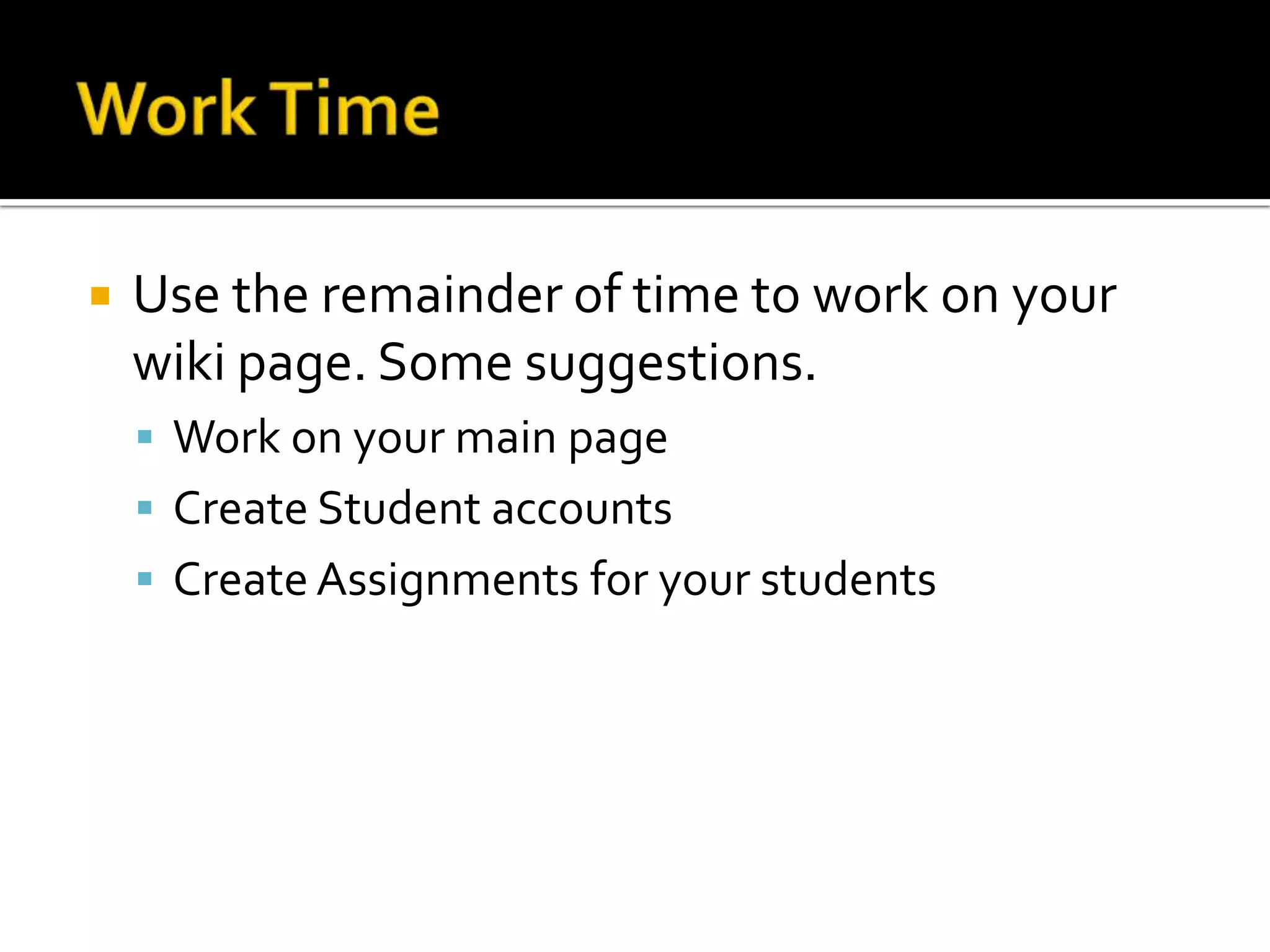 Work Time

Use the remainder of time to work on your wiki page. Some suggestions.

Work on your main page

Create Student accounts

Create Assignments for your students